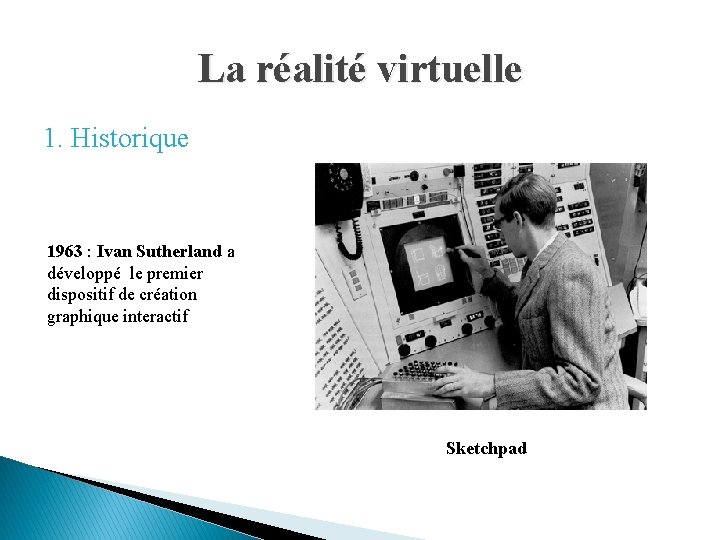 La réalité virtuelle

1. Historique

1963 : Ivan Sutherland a développé le premier dispositif de création graphique interactif

Sketchpad